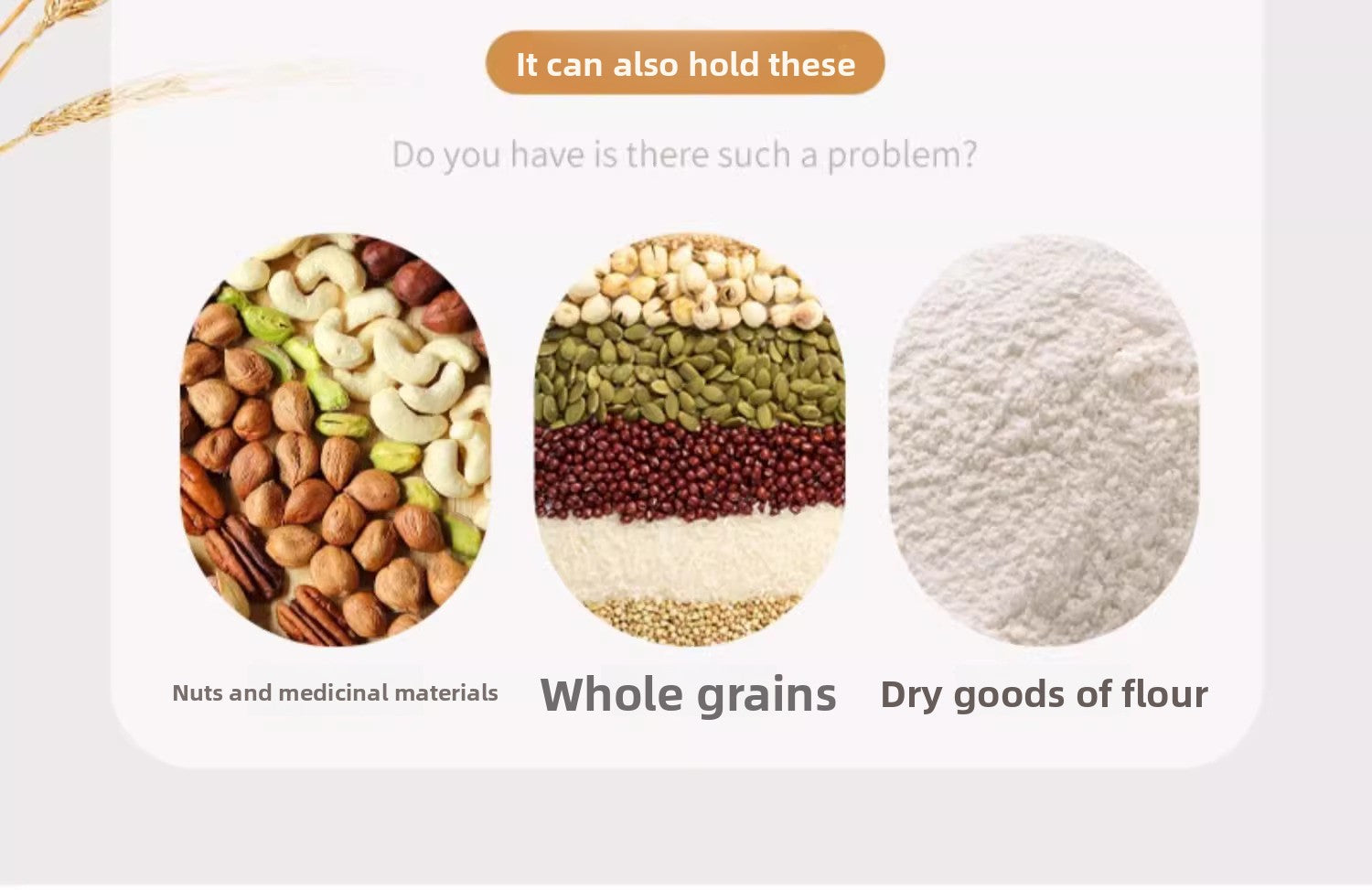 It can also hold these

Do you have is there such a problem?

Nuts and medicinal materials

Whole grains

Dry goods of flour